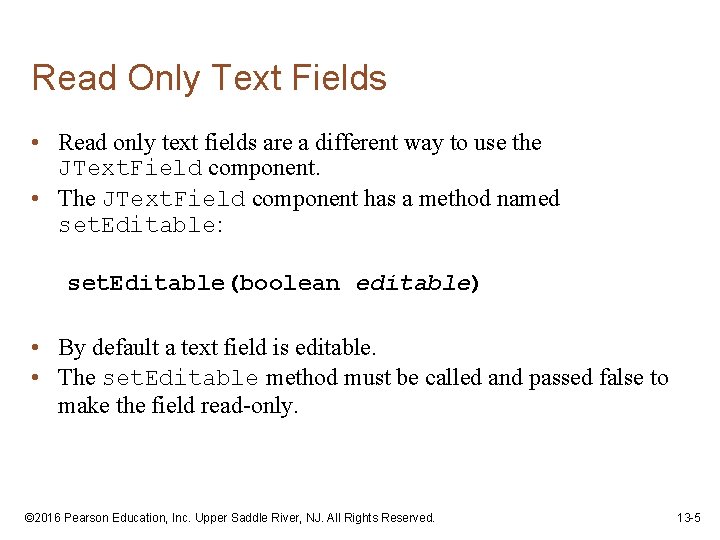 Read Only Text Fields

• Read only text fields are a different way to use the JTextField component.
• The JTextField component has a method named setEditable:

setEditable(boolean editable)

• By default a text field is editable.
• The setEditable method must be called and passed false to make the field read-only.

©2016 Pearson Education, Inc. Upper Saddle River, NJ. All Rights Reserved.

13-5